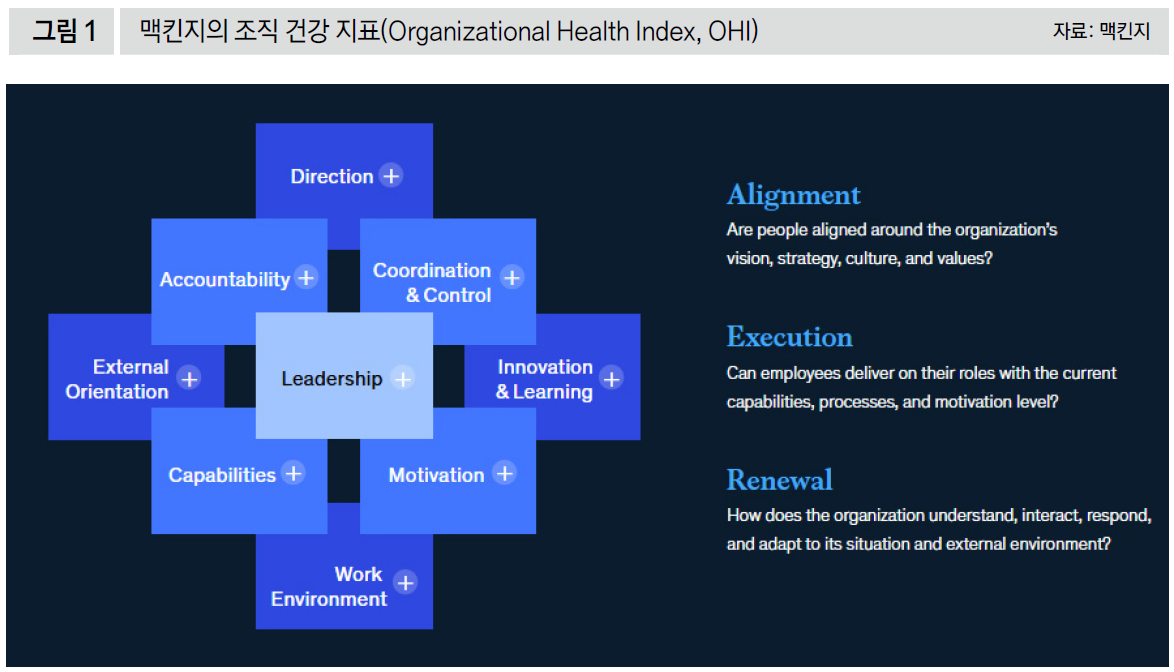 그림 1 맥킨지의 조직 건강 지표(Organizational Health Index, OHI) 자료: 맥킨지

Direction +

Accountability +

Coordination & Control +

External Orientation +

Leadership +

Innovation & Learning +

Capabilities +

Motivation +

Work Environment +

Alignment
Are people aligned around the organization's vision, strategy, culture, and values?

Execution
Can employees deliver on their roles with the current capabilities, processes, and motivation level?

Renewal
How does the organization understand, interact, respond, and adapt to its situation and external environment?